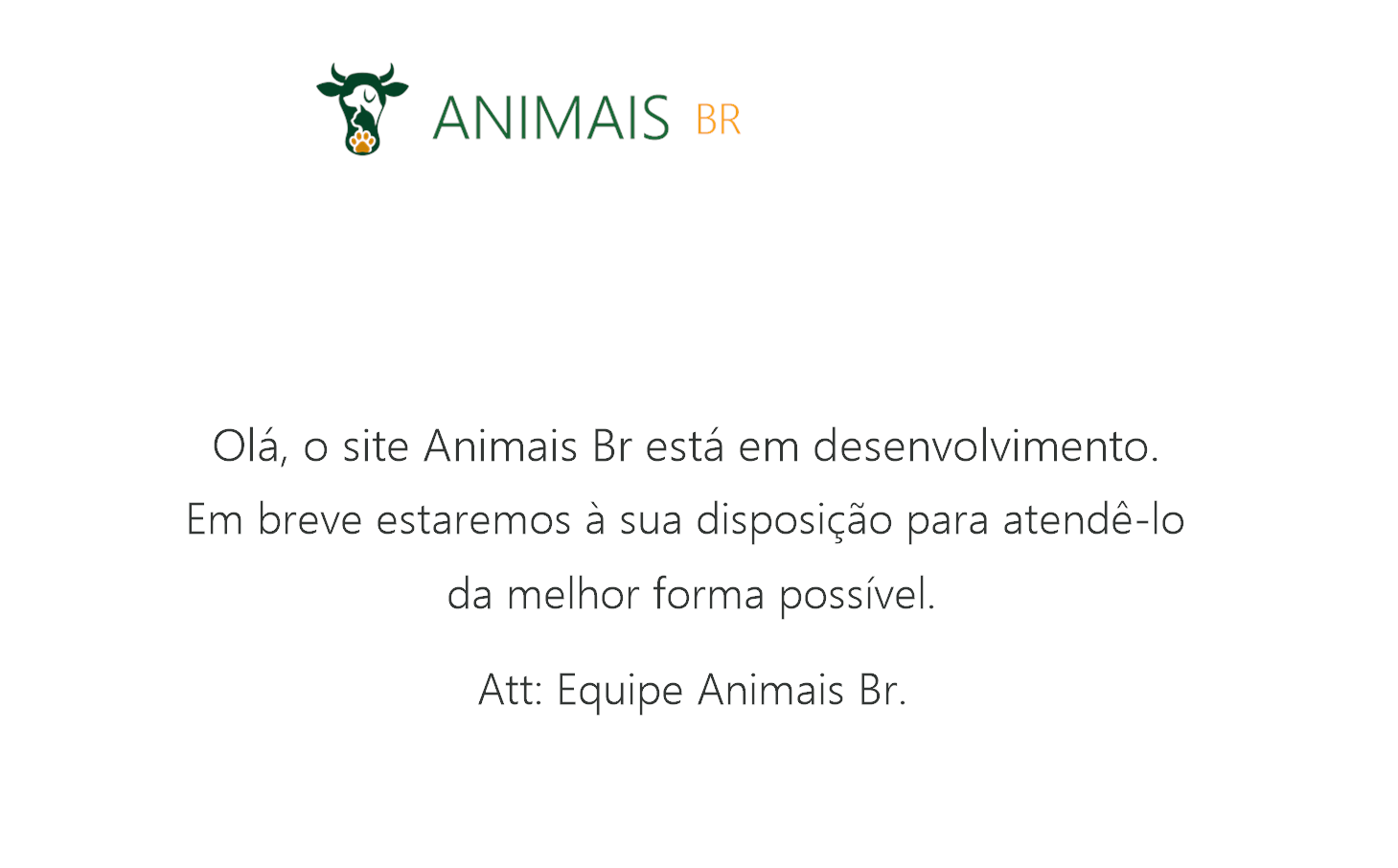 ANIMAIS BR

Olá, o site Animais Br está em desenvolvimento.
Em breve estaremos à sua disposição para atendê-lo da melhor forma possível.

Att: Equipe Animais Br.